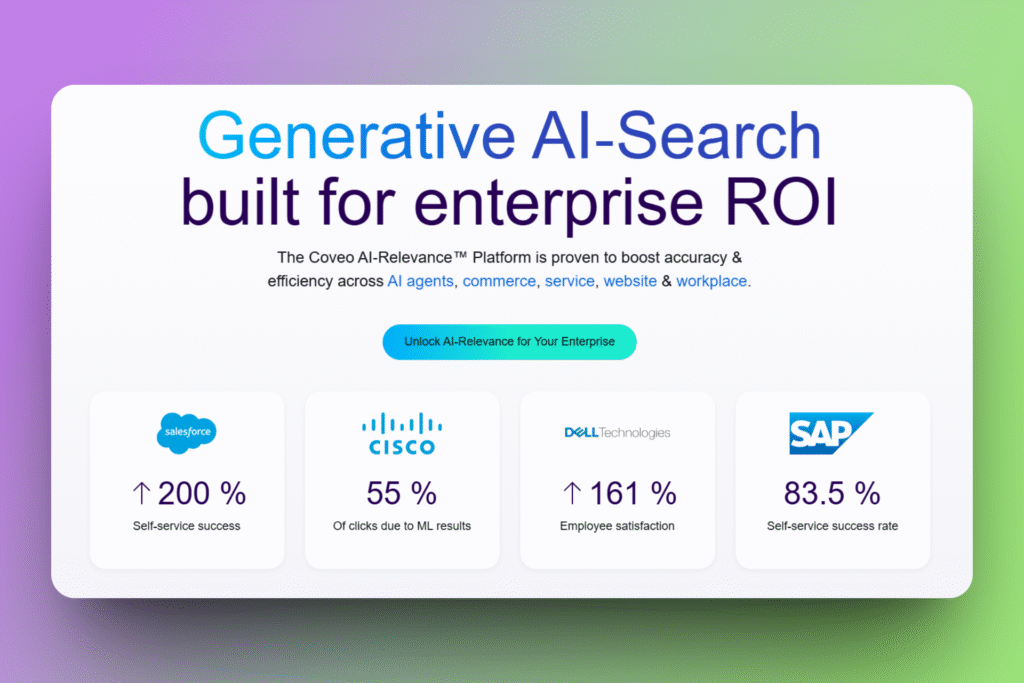 Generative AI-Search built for enterprise ROI

The Coveo AI-Relevance™ Platform is proven to boost accuracy & efficiency across AI agents, commerce, service, website & workplace.

Unlock AI-Relevance for Your Enterprise

salesforce

↑ 200 %

Self-service success

CISCO

55 %

Of clicks due to ML results

DELL Technologies

↑ 161 %

Employee satisfaction

SAP

83.5 %

Self-service success rate